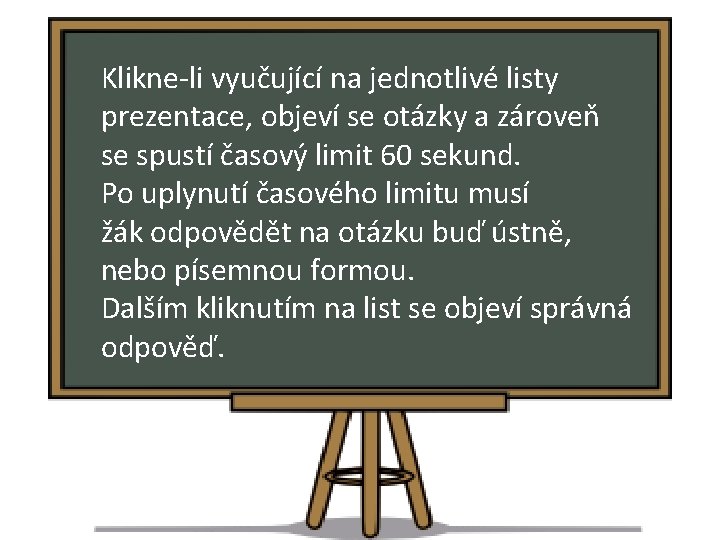 Klikne-li vyučující na jednotlivé listy prezentace, objeví se otázky a zároveň se spustí časový limit 60 sekund.
Po uplynutí časového limitu musí žák odpovědět na otázku buď ústně, nebo písemnou formou.
Dalším kliknutím na list se objeví správná odpověď.